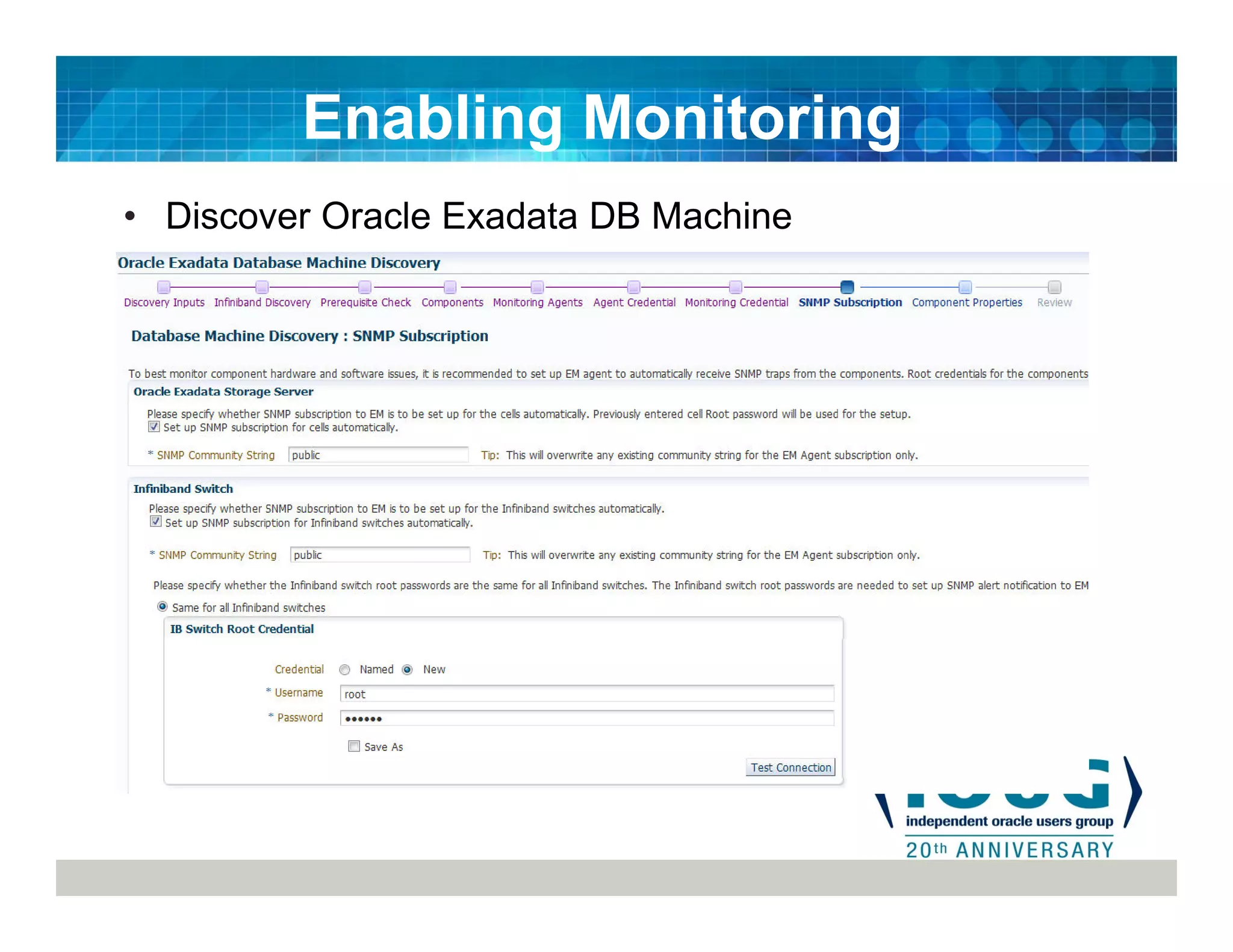 Enabling Monitoring

• Discover Oracle Exadata DB Machine

Oracle Exadata Database Machine Discovery

Discovery Inputs Infiniband Discovery Prerequisite Check Components Monitoring Agents Agent Credential Monitoring Credential SNMP Subscription Component Properties Review

Database Machine Discovery : SNMP Subscription

To best monitor component hardware and software issues, it is recommended to set up EM agent to automatically receive SNMP traps from the components. Root credentials for the components

Oracle Exadata Storage Server

Please specify whether SNMP subscription to EM is to be set up for the cells automatically. Previously entered cell Root password will be used for the setup.

Set up SNMP subscription for cells automatically.

* SNMP Community String public Tip: This will overwrite any existing community string for the EM Agent subscription only.

Infiniband Switch

Please specify whether SNMP subscription to EM is to be set up for the Infiniband switches automatically.

Set up SNMP subscription for Infiniband switches automatically.

* SNMP Community String public Tip: This will overwrite any existing community string for the EM Agent subscription only.

Please specify whether the Infiniband switch root passwords are the same for all Infiniband switches. The Infiniband switch root passwords are needed to set up SNMP alert notification to EM

Same for all Infiniband switches

IB Switch Root Credential

Credential Named New

* Username root

* Password ••••••

Save As

Test Connection

independent oracle users group

20th ANNIVERSARY